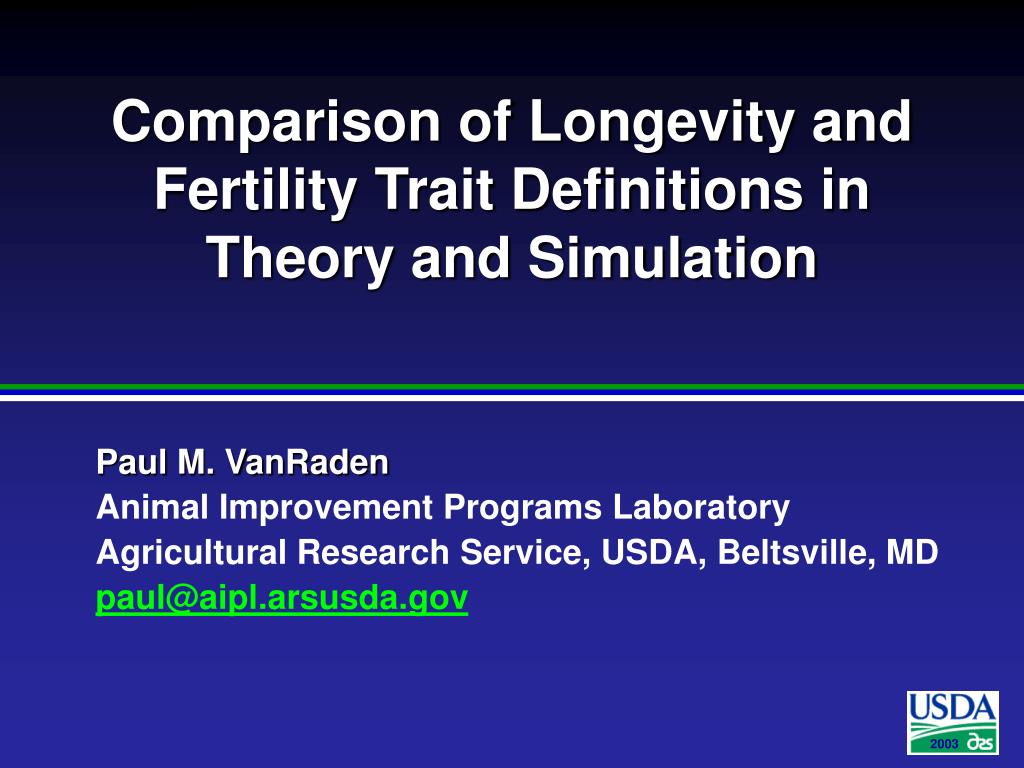 Comparison of Longevity and Fertility Trait Definitions in Theory and Simulation

Paul M. VanRaden
Animal Improvement Programs Laboratory
Agricultural Research Service, USDA, Beltsville, MD
paul@aipl.arsusda.gov

USDA
2003